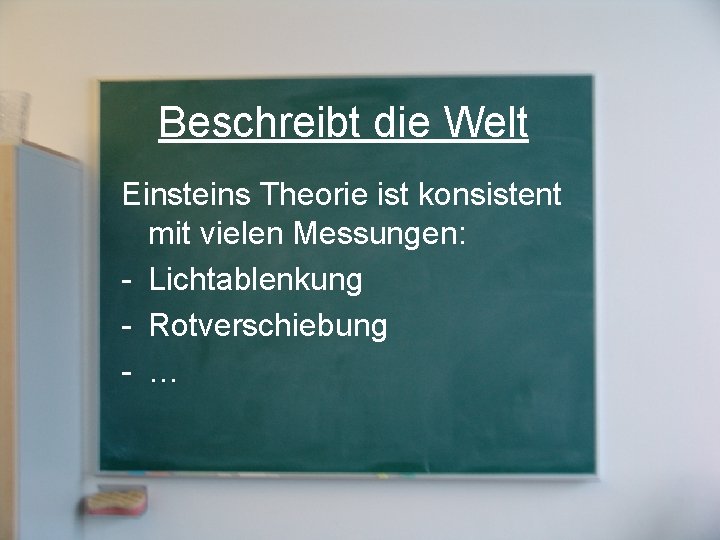 Beschreibt die Welt

Einsteins Theorie ist konsistent mit vielen Messungen:

- Lichtablenkung
- Rotverschiebung
- …